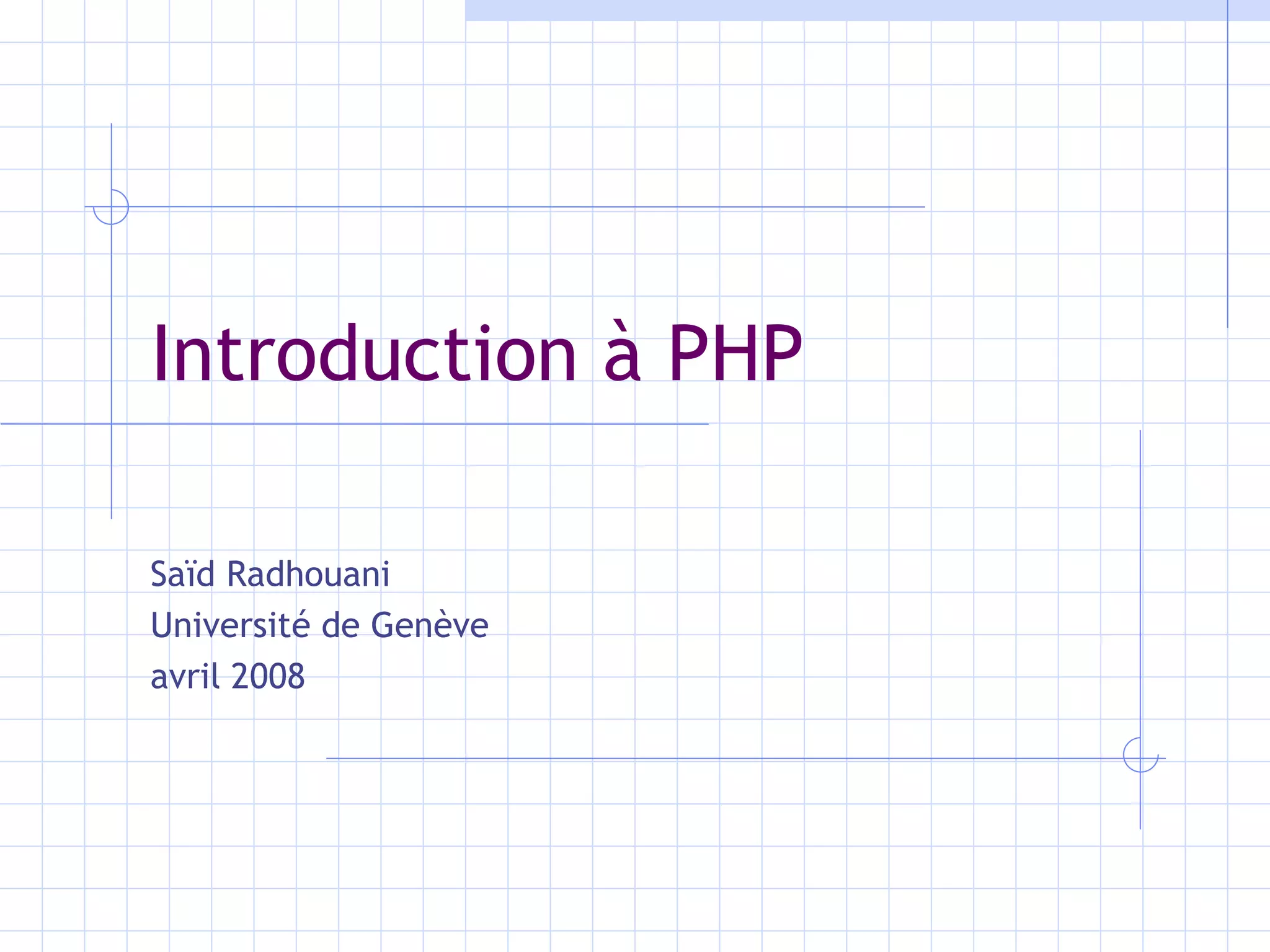 Introduction à PHP

Saïd Radhouani
Université de Genève
avril 2008